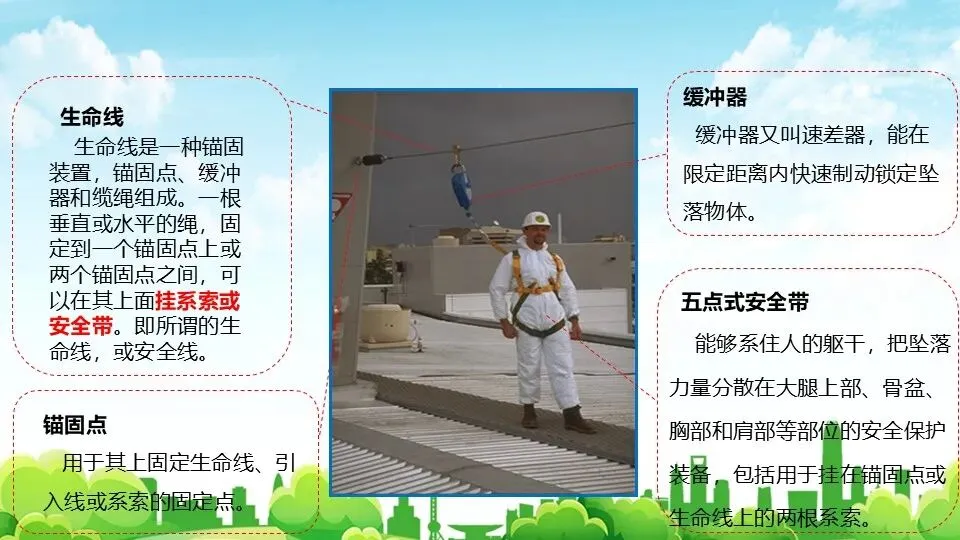 生命线

生命线是一种锚固装置，锚固点、缓冲器和缆绳组成。一根垂直或水平的绳，固定到一个锚固点上或两个锚固点之间，可以在其上面挂系索或安全带。即所谓的生命线，或安全线。

锚固点

用于其上固定生命线、引入线或系索的固定点。

缓冲器

缓冲器又叫速差器，能在限定距离内快速制动锁定坠落物体。

五点式安全带

能够系住人的躯干，把坠落力量分散在大腿上部、骨盆、胸部和肩部等部位的安全保护装备，包括用于挂在锚固点或生命线上的两根系索。